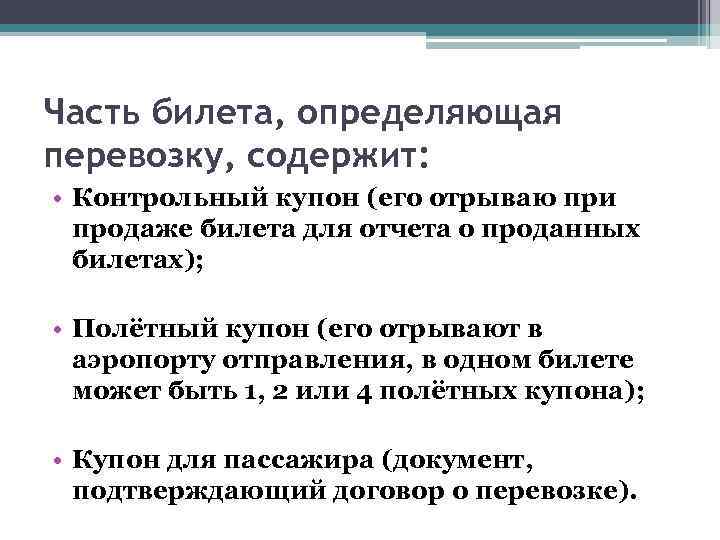 Часть билета, определяющая перевозку, содержит:

• Контрольный купон (его отрываю при продаже билета для отчета о проданных билетах);

• Полётный купон (его отрывают в аэропорту отправления, в одном билете может быть 1, 2 или 4 полётных купона);

• Купон для пассажира (документ, подтверждающий договор о перевозке).